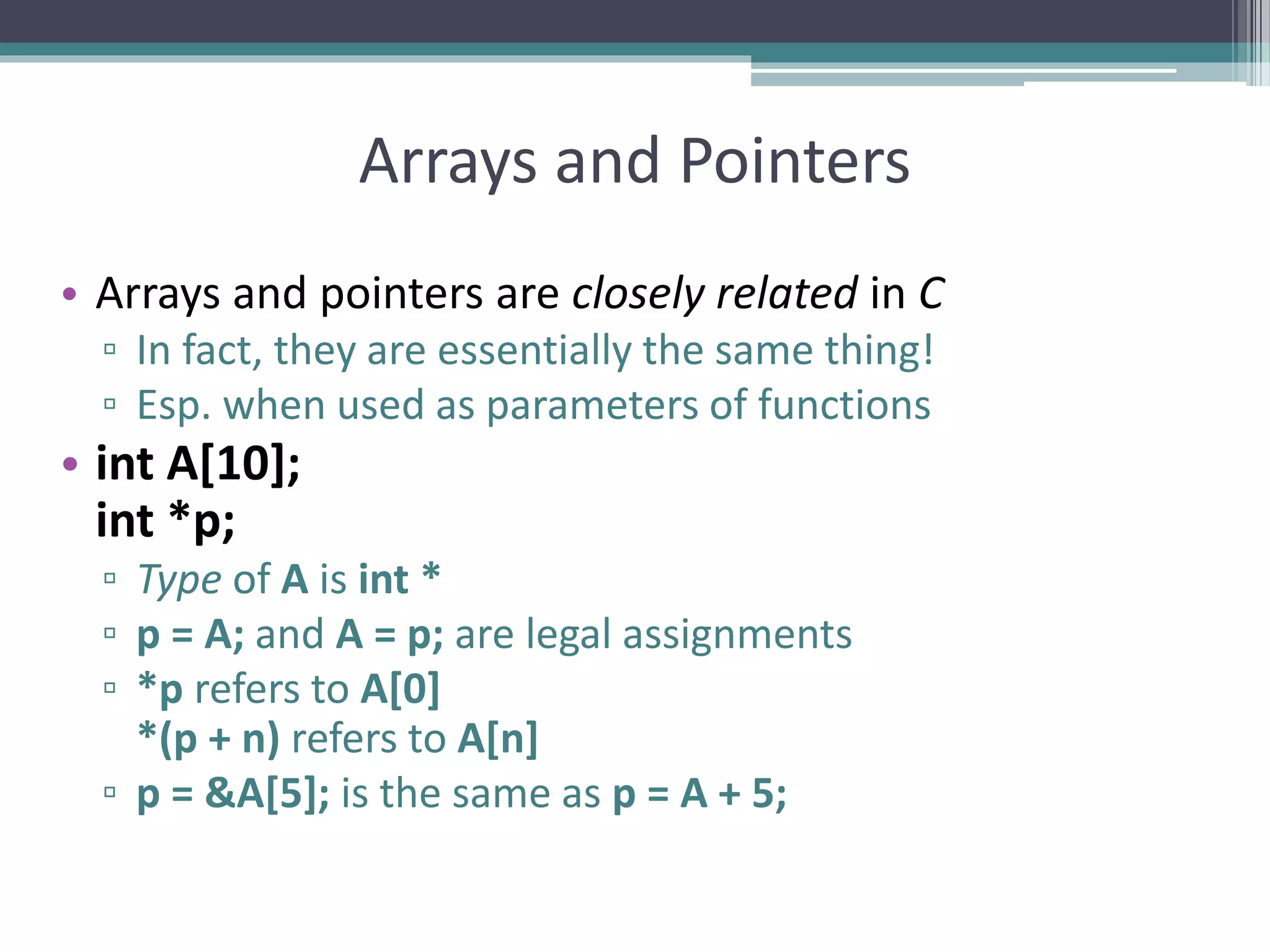 Arrays and Pointers

• Arrays and pointers are closely related in C
  ▫ In fact, they are essentially the same thing!
  ▫ Esp. when used as parameters of functions

• int A[10];
int *p;
  ▫ Type of A is int *
  ▫ p = A; and A = p; are legal assignments
  ▫ *p refers to A[0]
*(p + n) refers to A[n]
  ▫ p = &A[5]; is the same as p = A + 5;